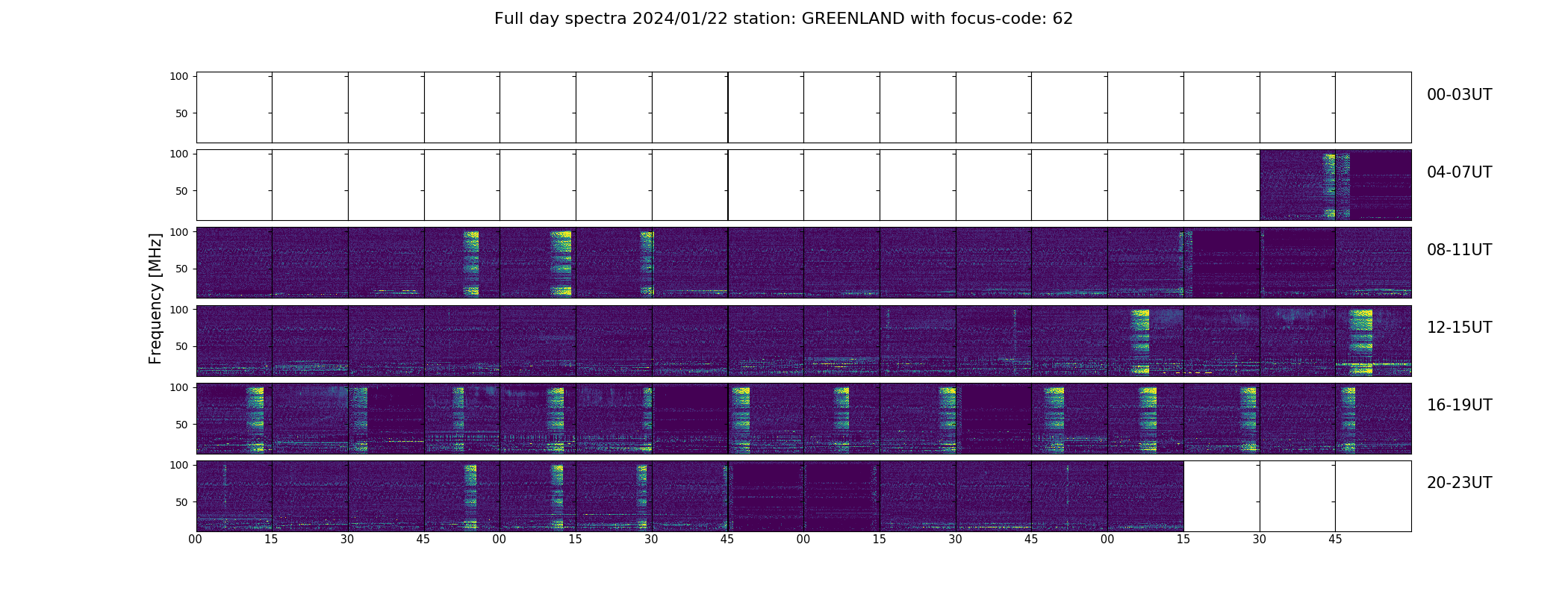 Full day spectra 2024/01/22 station: GREENLAND with focus-code: 62

Frequency [MHz]

100
50
00-03UT

100
50
04-07UT

100
50
08-11UT

100
50
12-15UT

100
50
16-19UT

100
50
20-23UT

00 15 30 45 00 15 30 45 00 15 30 45 00 15 30 45